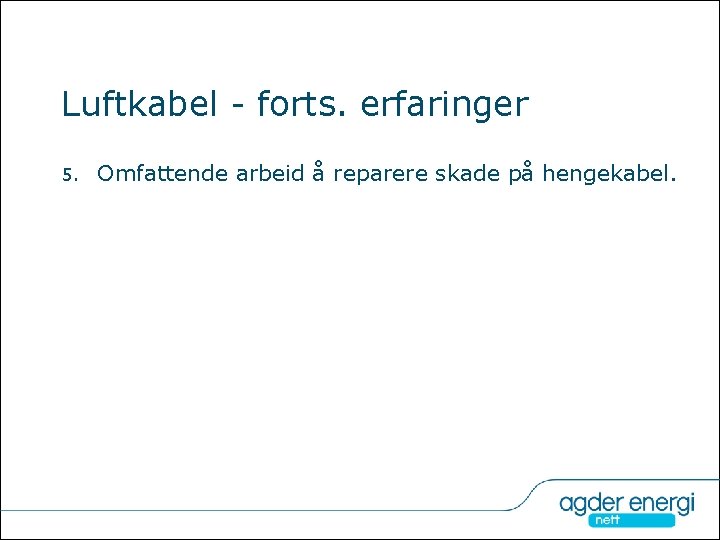 Luftkabel - forts. erfaringer

5. Omfattende arbeid å reparere skade på hengekabel.

agder energi
nett